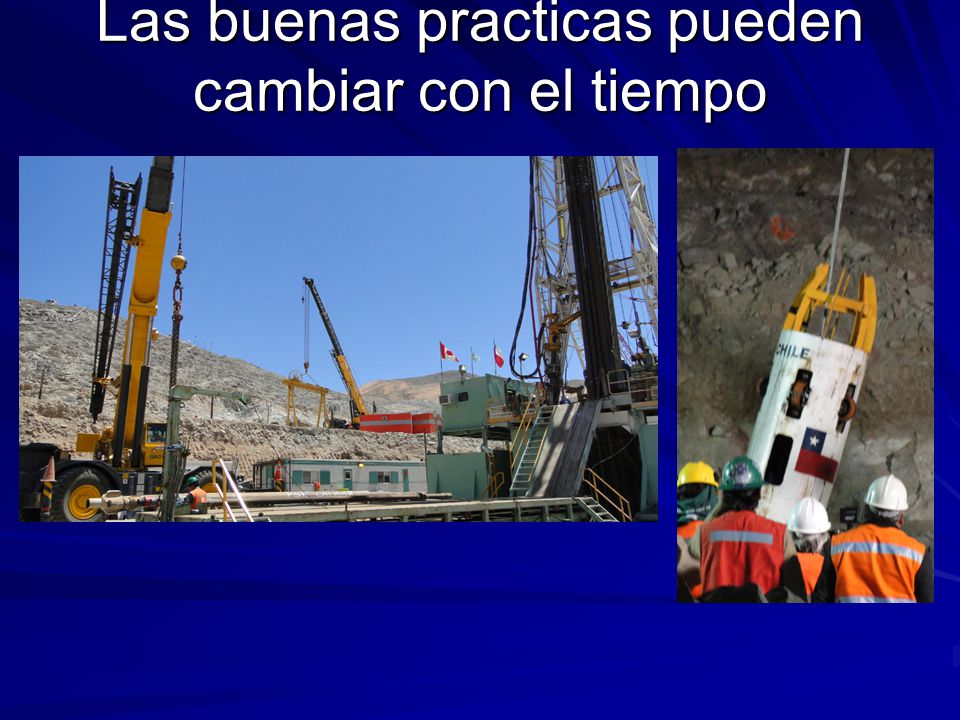 Las buenas practicas pueden cambiar con el tiempo

CHILE